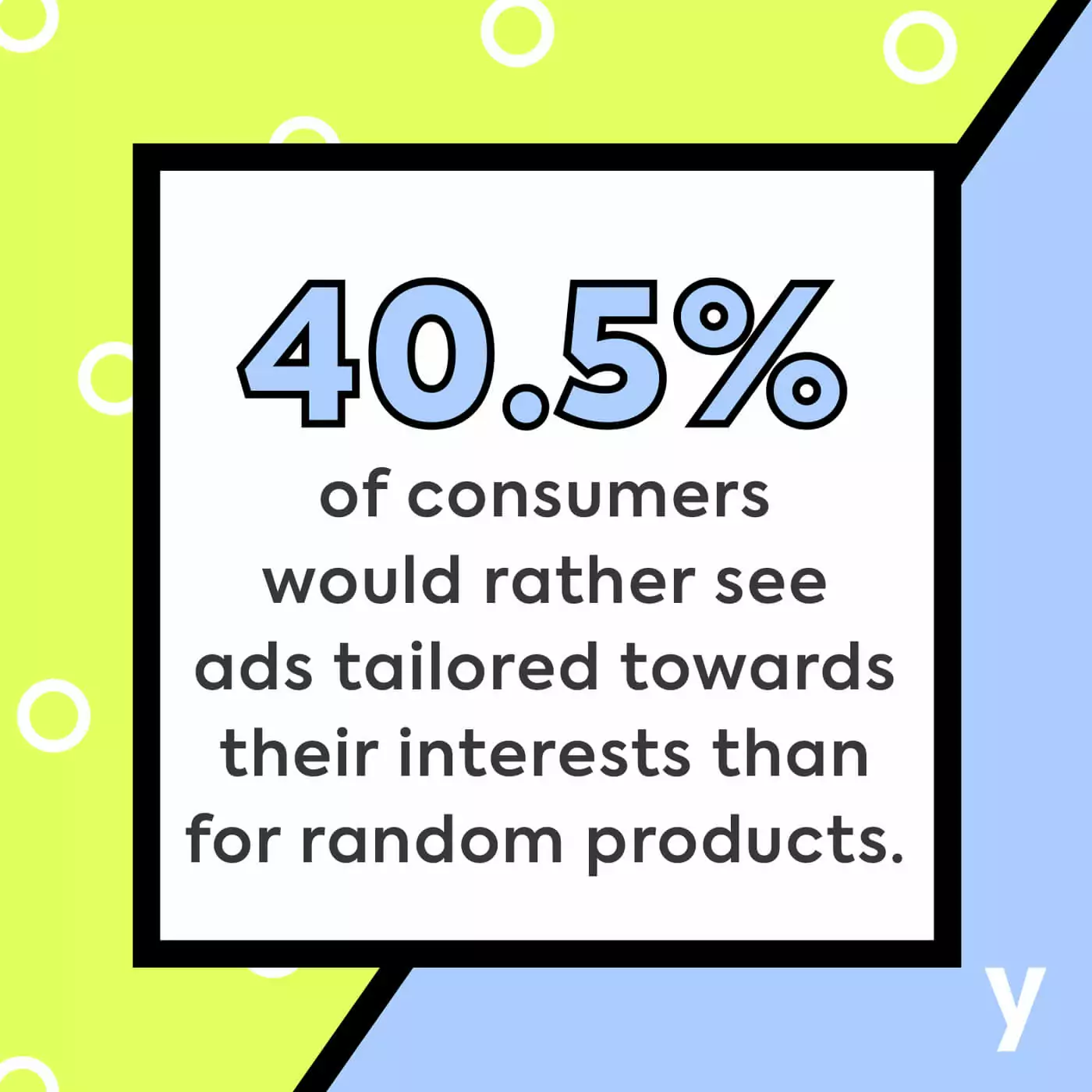 40.5%

of consumers would rather see ads tailored towards their interests than for random products.

y